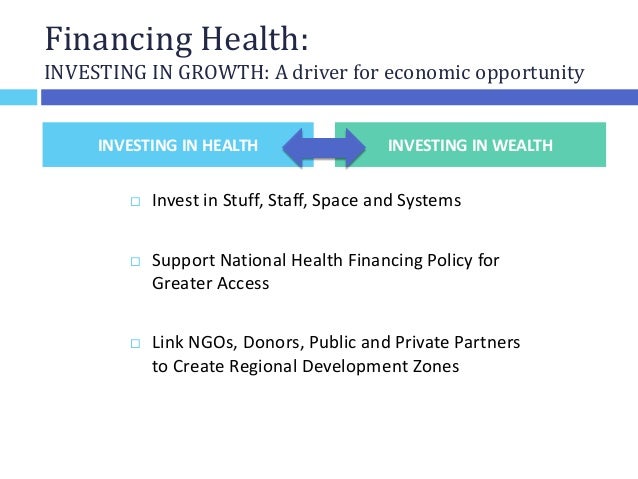 Financing Health:
INVESTING IN GROWTH: A driver for economic opportunity

INVESTING IN HEALTH

INVESTING IN WEALTH

□ Invest in Stuff, Staff, Space and Systems

□ Support National Health Financing Policy for Greater Access

□ Link NGOs, Donors, Public and Private Partners to Create Regional Development Zones